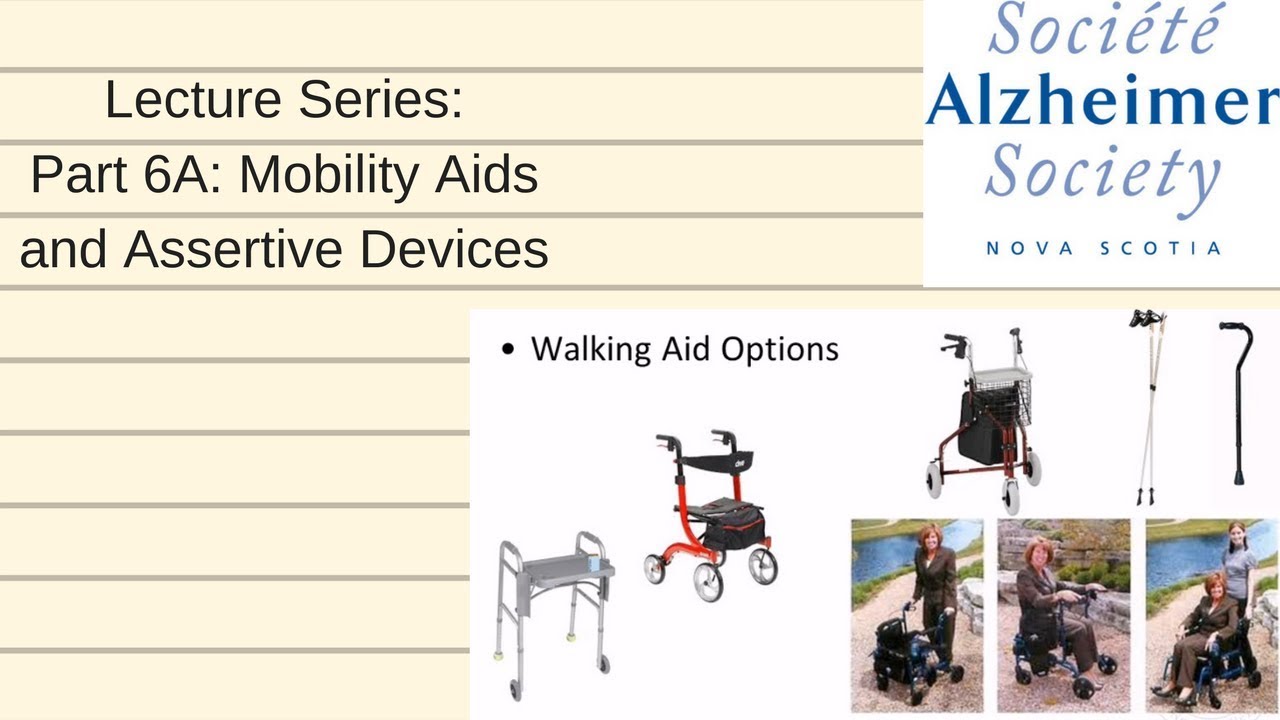 Lecture Series:
Part 6A: Mobility Aids and Assertive Devices

Société
Alzheimer
Society
NOVA SCOTIA

• Walking Aid Options

drive